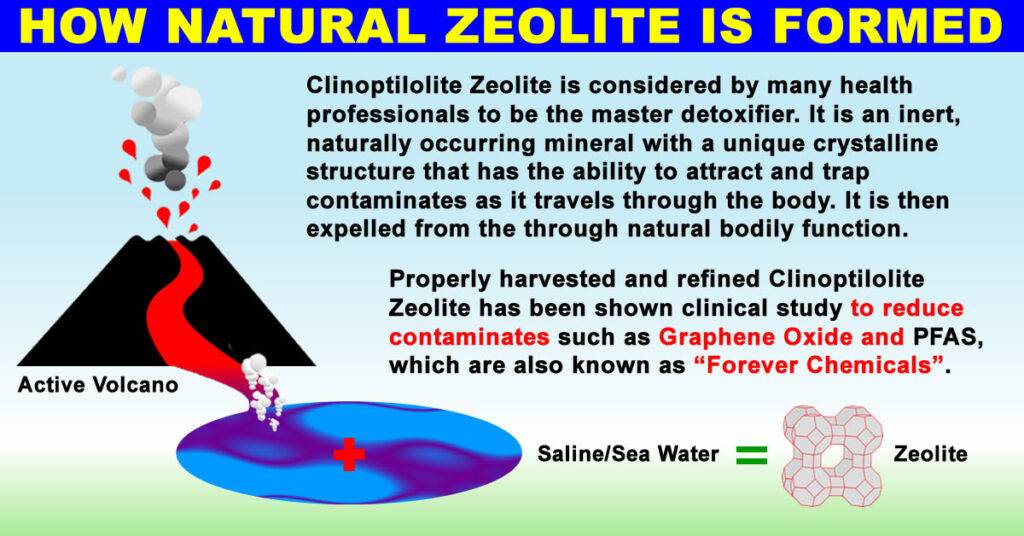 HOW NATURAL ZEOLITE IS FORMED

Clinoptilolite Zeolite is considered by many health professionals to be the master detoxifier. It is an inert, naturally occurring mineral with a unique crystalline structure that has the ability to attract and trap contaminates as it travels through the body. It is then expelled from the through natural bodily function.

Properly harvested and refined Clinoptilolite Zeolite has been shown clinical study to reduce contaminates such as Graphene Oxide and PFAS, which are also known as "Forever Chemicals".

Active Volcano

+

Saline/Sea Water = Zeolite